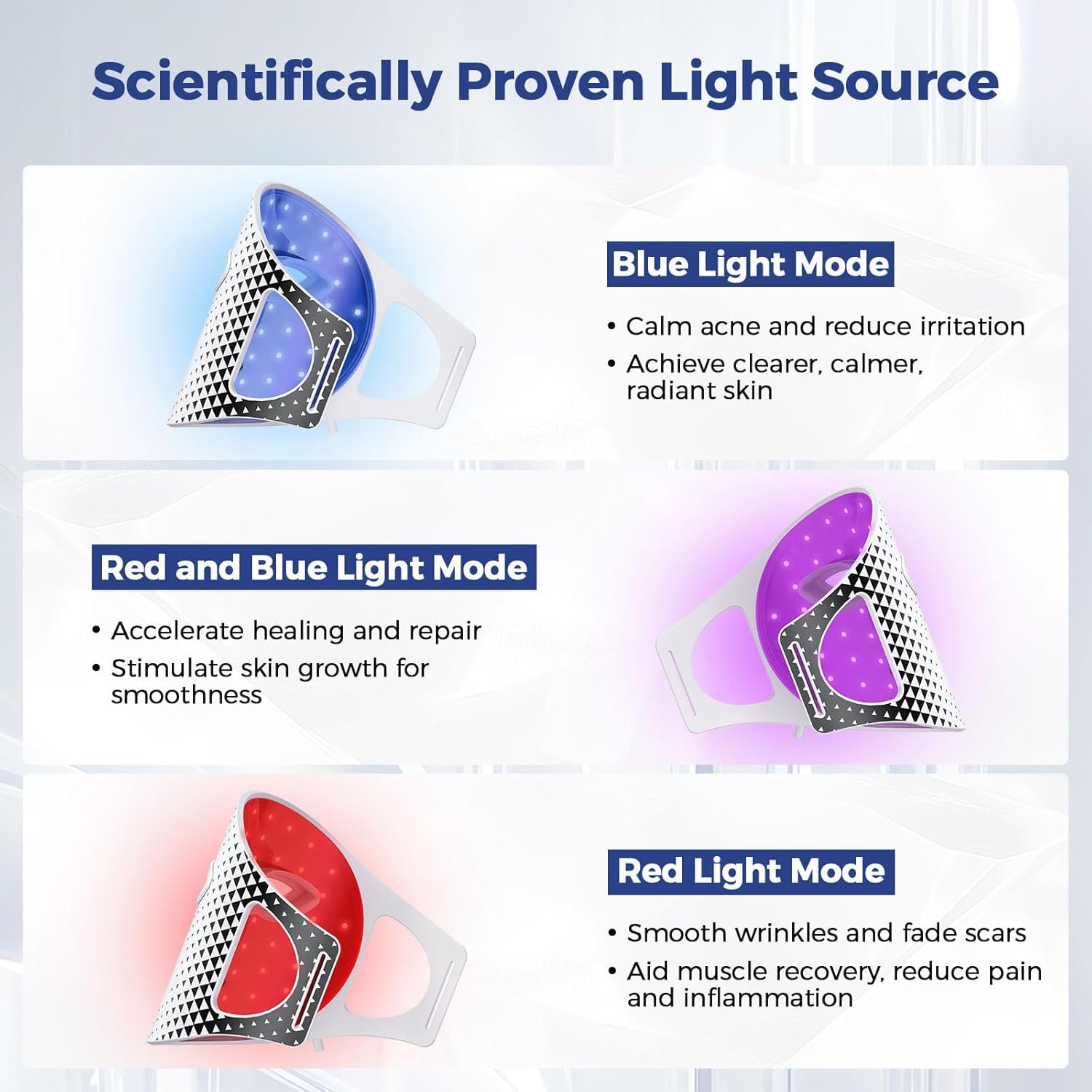 Scientifically Proven Light Source

Blue Light Mode

• Calm acne and reduce irritation
• Achieve clearer, calmer, radiant skin

Red and Blue Light Mode

• Accelerate healing and repair
• Stimulate skin growth for smoothness

Red Light Mode

• Smooth wrinkles and fade scars
• Aid muscle recovery, reduce pain and inflammation